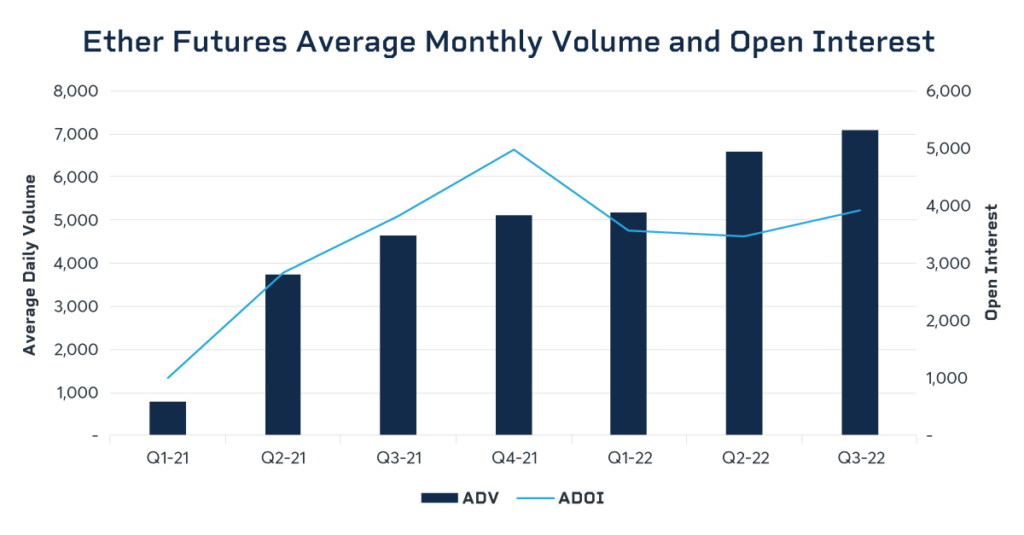 Ether Futures Average Monthly Volume and Open Interest

Average Daily Volume

8,000
7,000
6,000
5,000
4,000
3,000
2,000
1,000
-

Open Interest

6,000
5,000
4,000
3,000
2,000
1,000
-

Q1-21 Q2-21 Q3-21 Q4-21 Q1-22 Q2-22 Q3-22

ADV ADOI